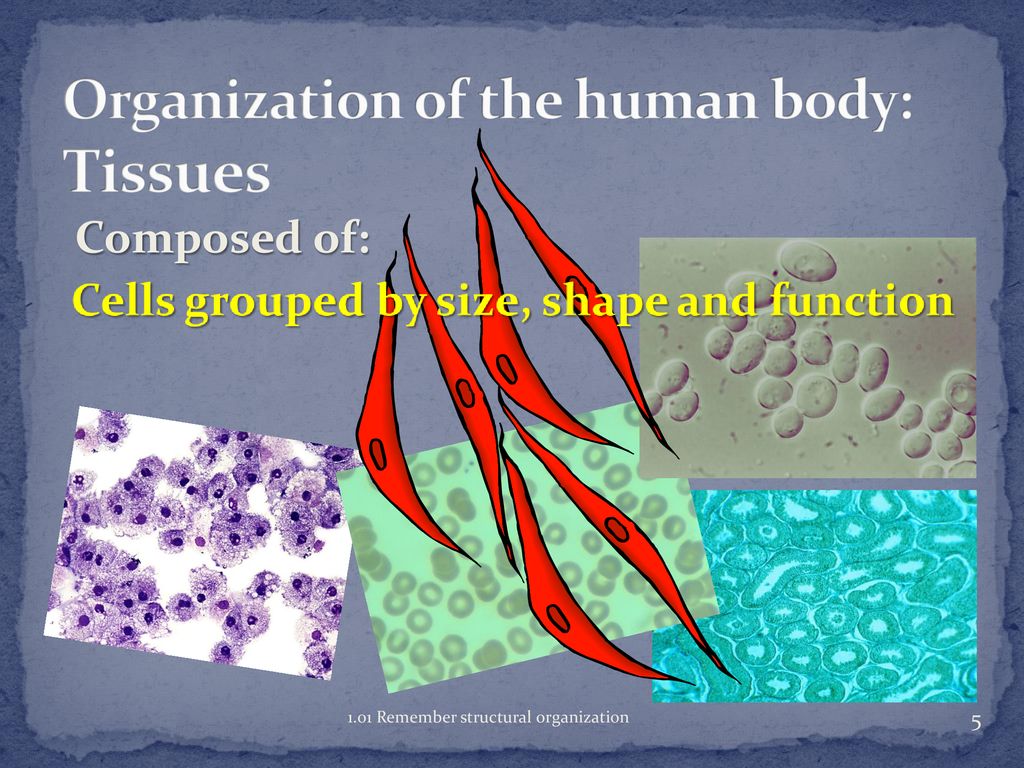 Organization of the human body: Tissues

Composed of:

Cells grouped by size, shape and function

1.01 Remember structural organization

5